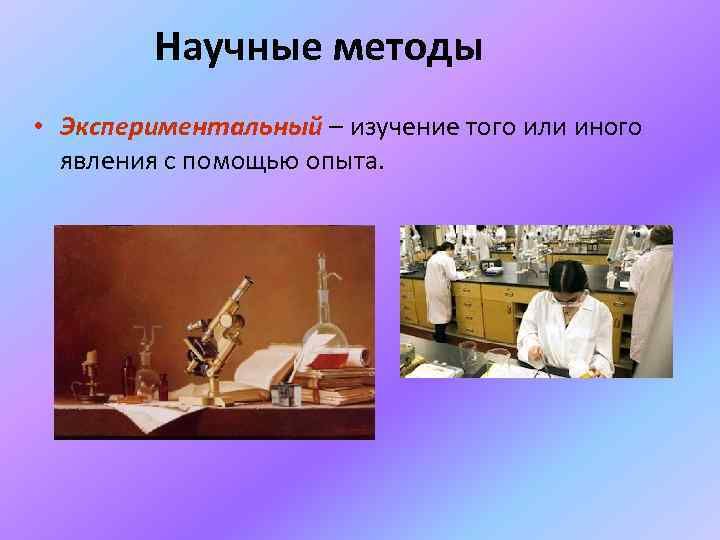 Научные методы

• Экспериментальный – изучение того или иного явления с помощью опыта.